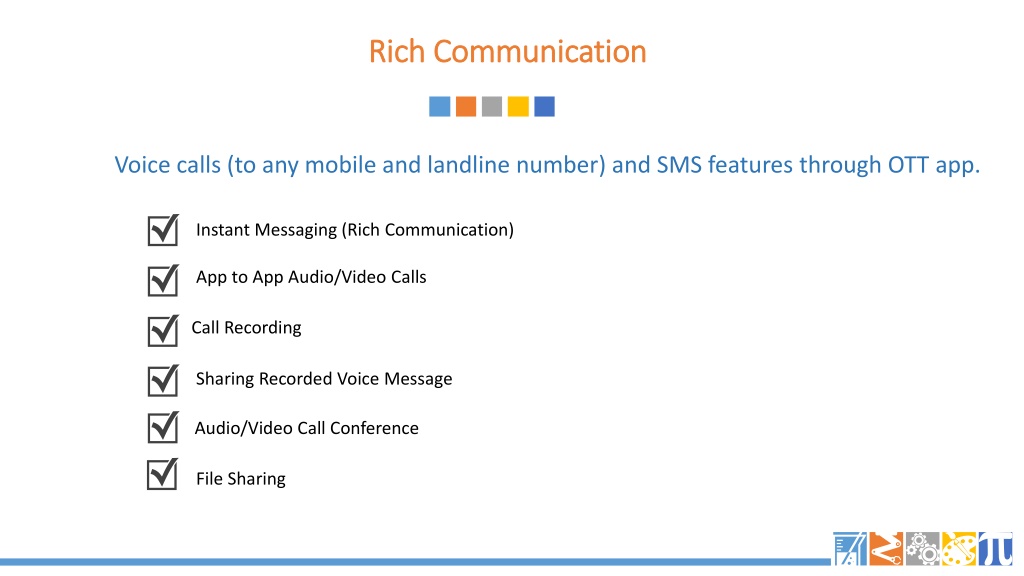 Rich Communication

Voice calls (to any mobile and landline number) and SMS features through OTT app.

Instant Messaging (Rich Communication)

App to App Audio/Video Calls

Call Recording

Sharing Recorded Voice Message

Audio/Video Call Conference

File Sharing